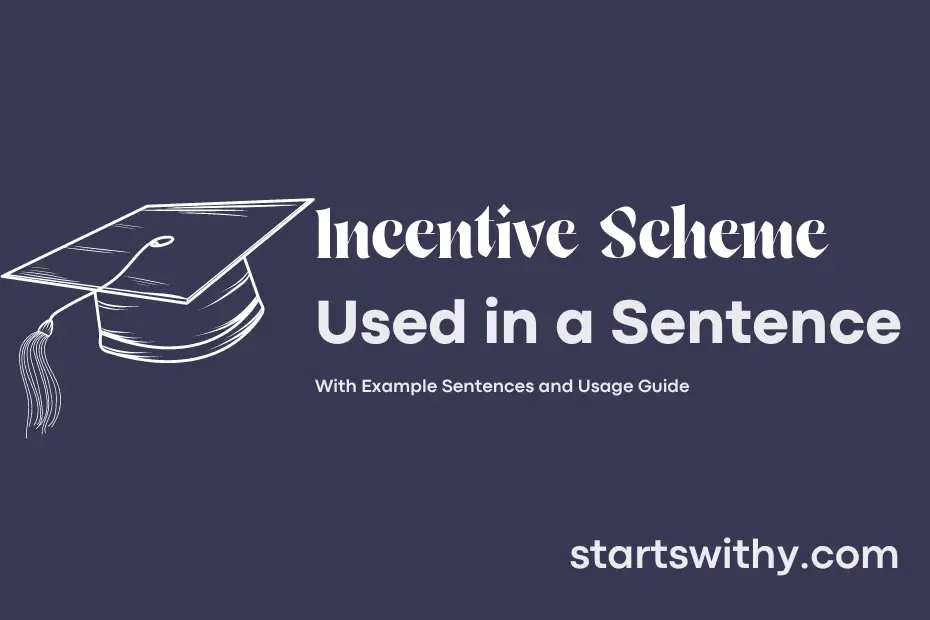 Incentive Scheme
Used in a Sentence

With Example Sentences and Usage Guide

startswithy.com